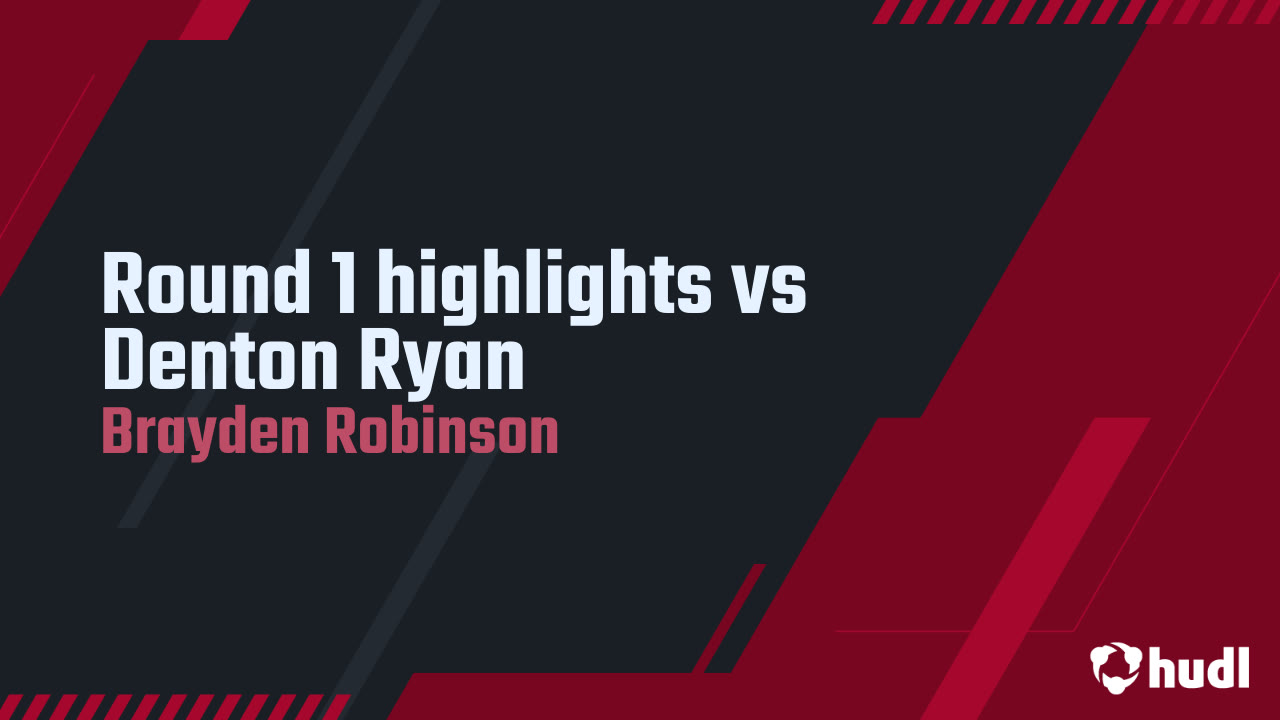 Round 1 highlights vs Denton Ryan

Brayden Robinson

hudl